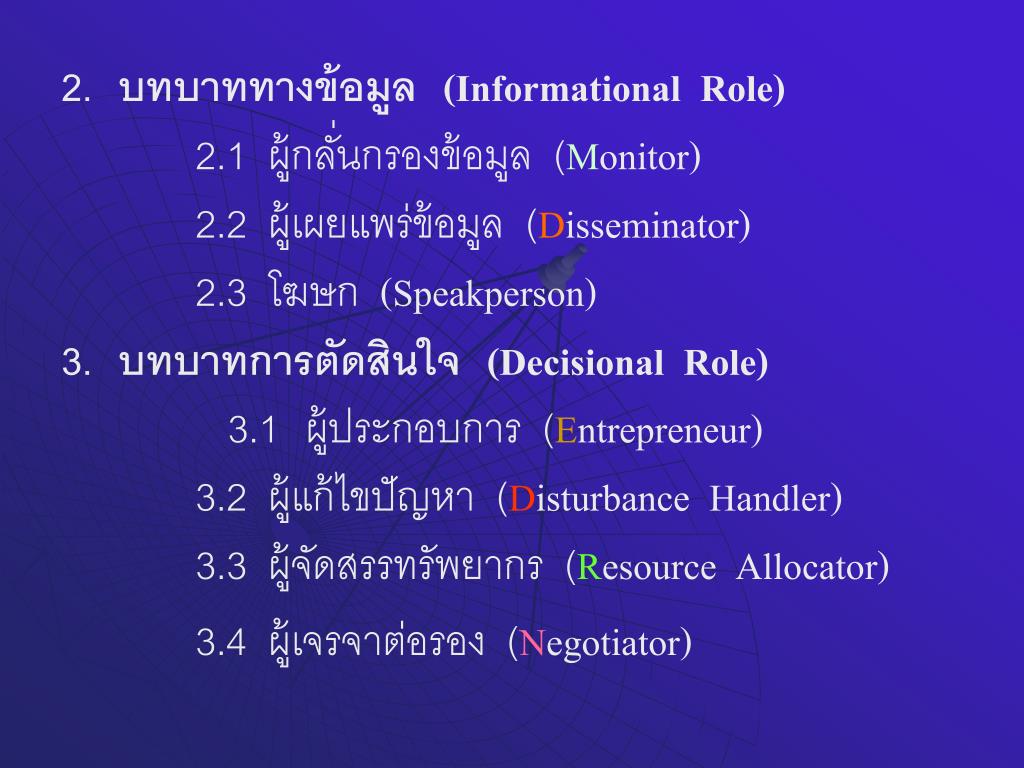 2. บทบาททางข้อมูล (Informational Role)

2.1 ผู้กลั่นกรองข้อมูล (Monitor)

2.2 ผู้เผยแพร่ข้อมูล (Disseminator)

2.3 โฆษก (Speakperson)

3. บทบาทการตัดสินใจ (Decisional Role)

3.1 ผู้ประกอบการ (Entrepreneur)

3.2 ผู้แก้ไขปัญหา (Disturbance Handler)

3.3 ผู้จัดสรรทรัพยากร (Resource Allocator)

3.4 ผู้เจรจาต่อรอง (Negotiator)